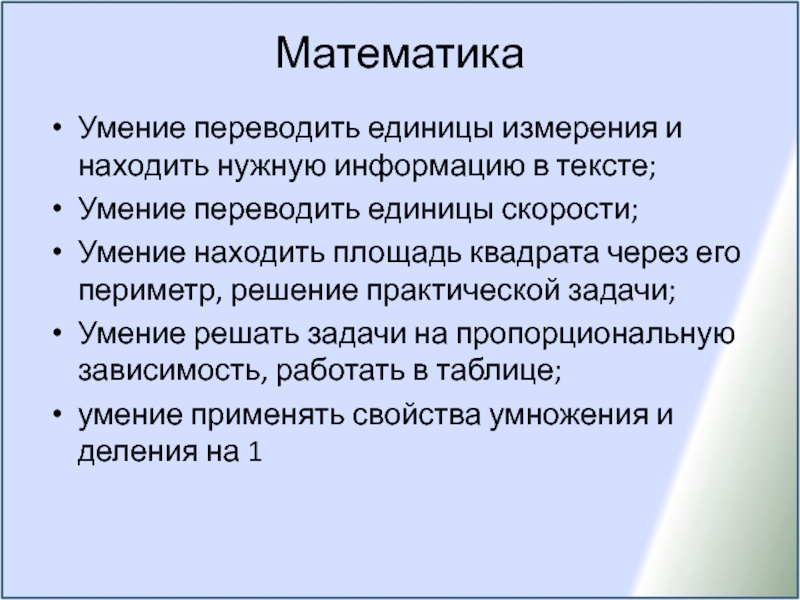 Математика

• Умение переводить единицы измерения и находить нужную информацию в тексте;
• Умение переводить единицы скорости;
• Умение находить площадь квадрата через его периметр, решение практической задачи;
• Умение решать задачи на пропорциональную зависимость, работать в таблице;
• умение применять свойства умножения и деления на 1